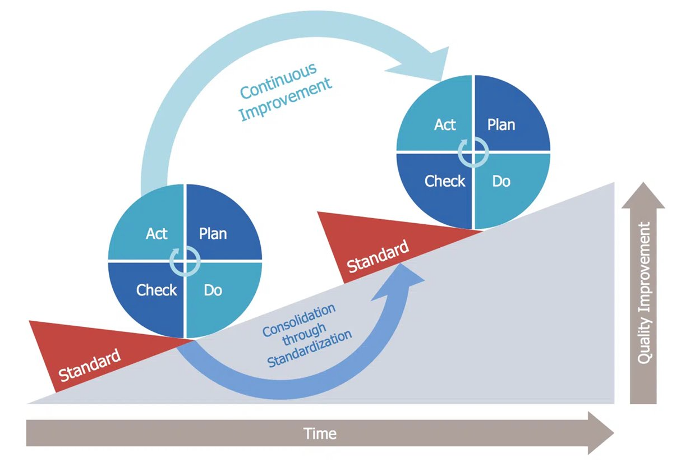 Continuous Improvement

Act
Plan
Check
Do

Act
Plan
Check
Do

Standard

Standard

Consolidation through Standardization

Quality Improvement

Time